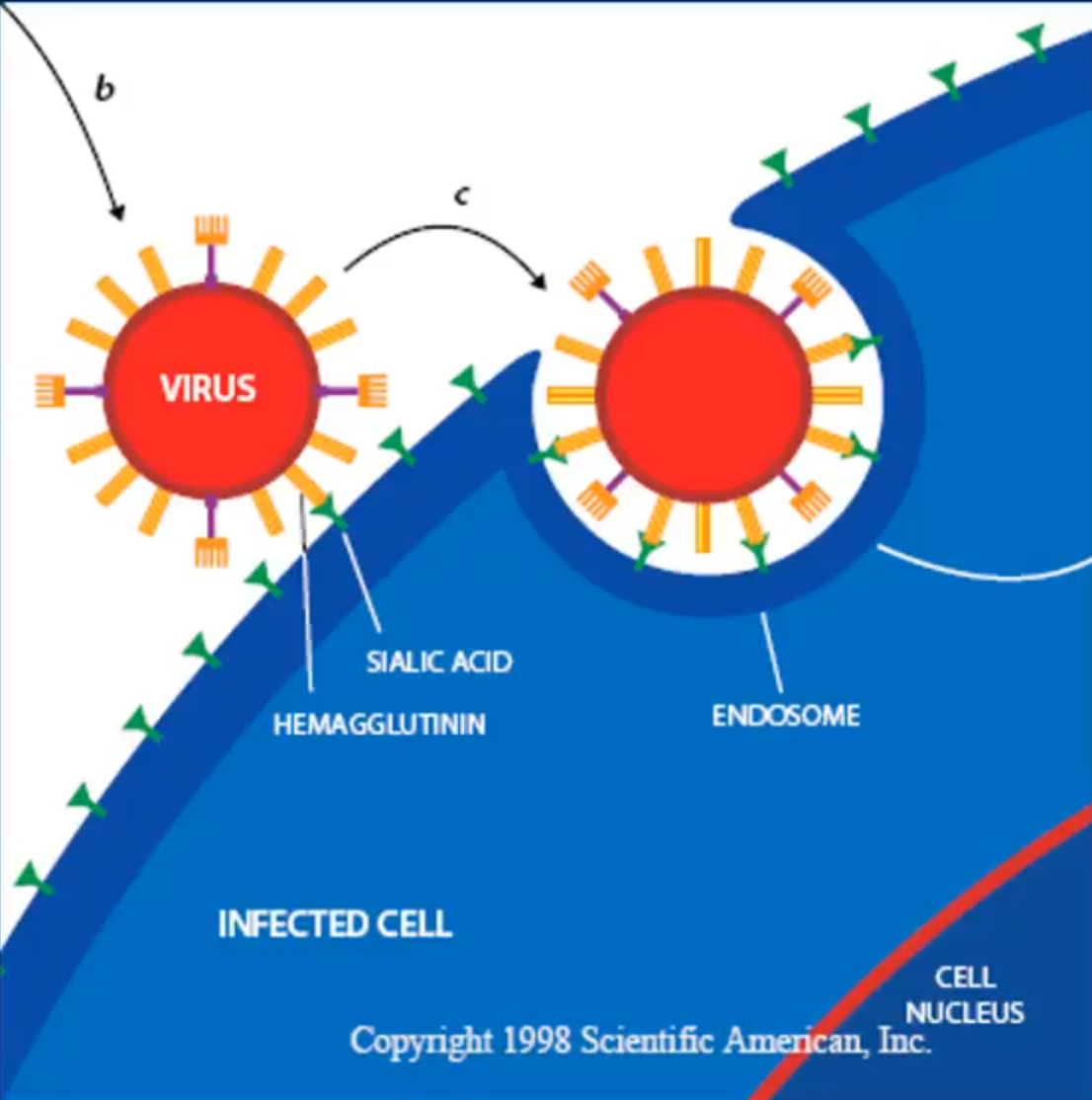 b

c

VIRUS

SIALIC ACID

HEMAGGLUTININ

ENDOSOME

INFECTED CELL

CELL NUCLEUS

Copyright 1998 Scientific American, Inc.